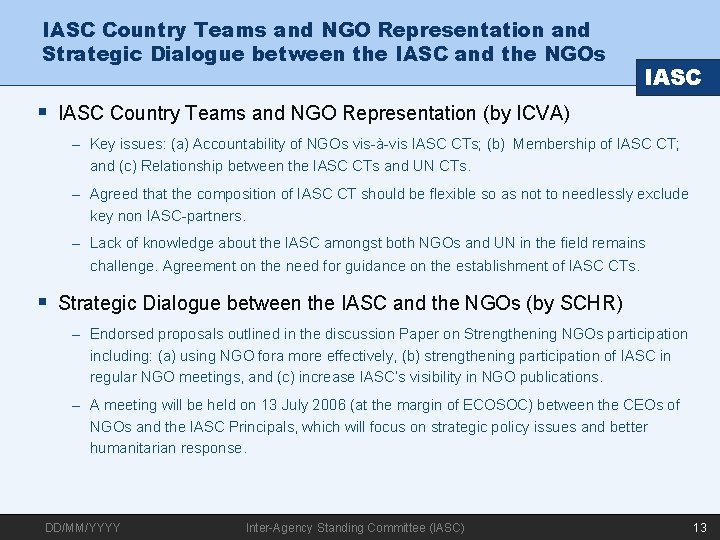 IASC Country Teams and NGO Representation and Strategic Dialogue between the IASC and the NGOs

IASC

▪ IASC Country Teams and NGO Representation (by ICVA)

– Key issues: (a) Accountability of NGOs vis-à-vis IASC CTs; (b) Membership of IASC CT; and (c) Relationship between the IASC CTs and UN CTs.

– Agreed that the composition of IASC CT should be flexible so as not to needlessly exclude key non IASC-partners.

– Lack of knowledge about the IASC amongst both NGOs and UN in the field remains challenge. Agreement on the need for guidance on the establishment of IASC CTs.

▪ Strategic Dialogue between the IASC and the NGOs (by SCHR)

– Endorsed proposals outlined in the discussion Paper on Strengthening NGOs participation including: (a) using NGO fora more effectively, (b) strengthening participation of IASC in regular NGO meetings, and (c) increase IASC's visibility in NGO publications.

– A meeting will be held on 13 July 2006 (at the margin of ECOSOC) between the CEOs of NGOs and the IASC Principals, which will focus on strategic policy issues and better humanitarian response.

DD/MM/YYYY Inter-Agency Standing Committee (IASC) 13